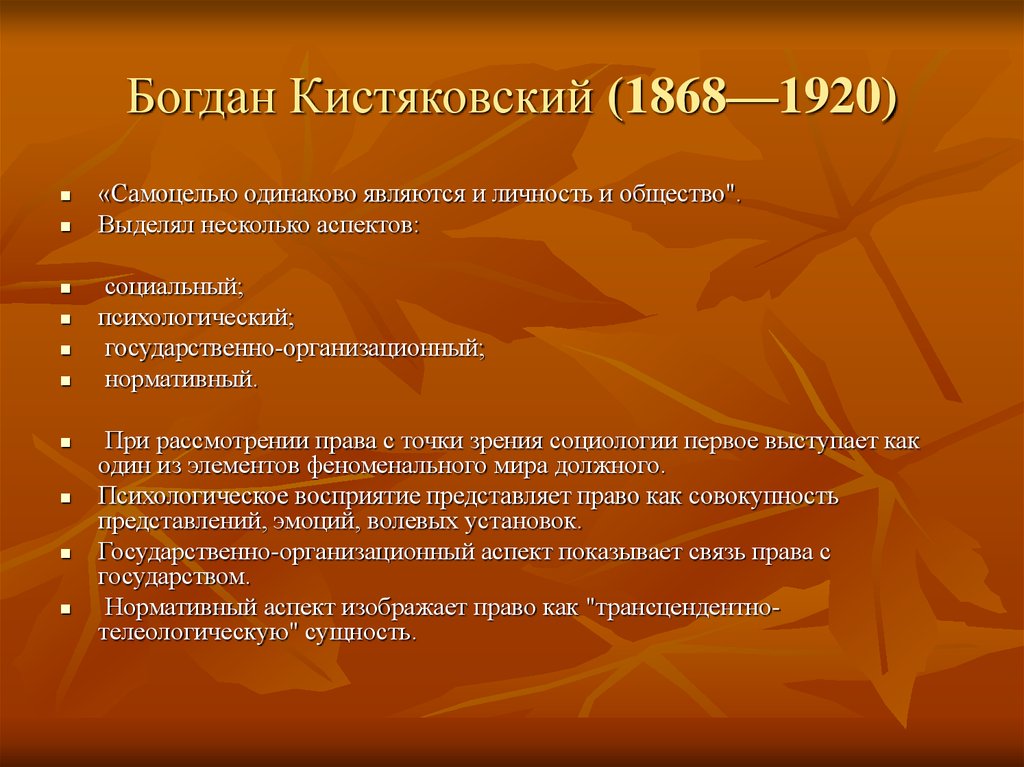 Богдан Кистяковский (1868—1920)

«Самоцелью одинаково являются и личность и общество".
Выделял несколько аспектов:

социальный;
психологический;
государственно-организационный;
нормативный.

При рассмотрении права с точки зрения социологии первое выступает как один из элементов феноменального мира должного.
Психологическое восприятие представляет право как совокупность представлений, эмоций, волевых установок.
Государственно-организационный аспект показывает связь права с государством.
Нормативный аспект изображает право как "трансцендентно-телеологическую" сущность.